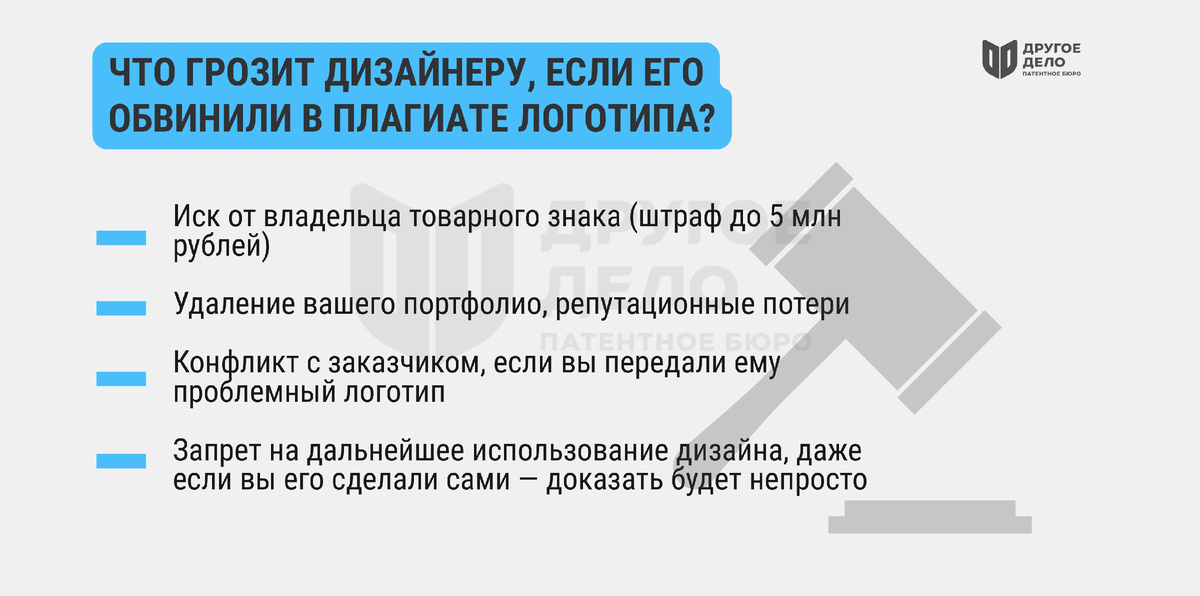 ЧТО ГРОЗИТ ДИЗАЙНЕРУ, ЕСЛИ ЕГО ОБВИНИЛИ В ПЛАГИАТЕ ЛОГОТИПА?

ДРУГОЕ ДЕЛО
ПАТЕНТНОЕ БЮРО

Иск от владельца товарного знака (штраф до 5 млн рублей)

Удаление вашего портфолио, репутационные потери

Конфликт с заказчиком, если вы передали ему проблемный логотип

Запрет на дальнейшее использование дизайна, даже если вы его сделали сами — доказать будет непросто

ДРУГОЕ ДЕЛО
ПАТЕНТНОЕ БЮРО